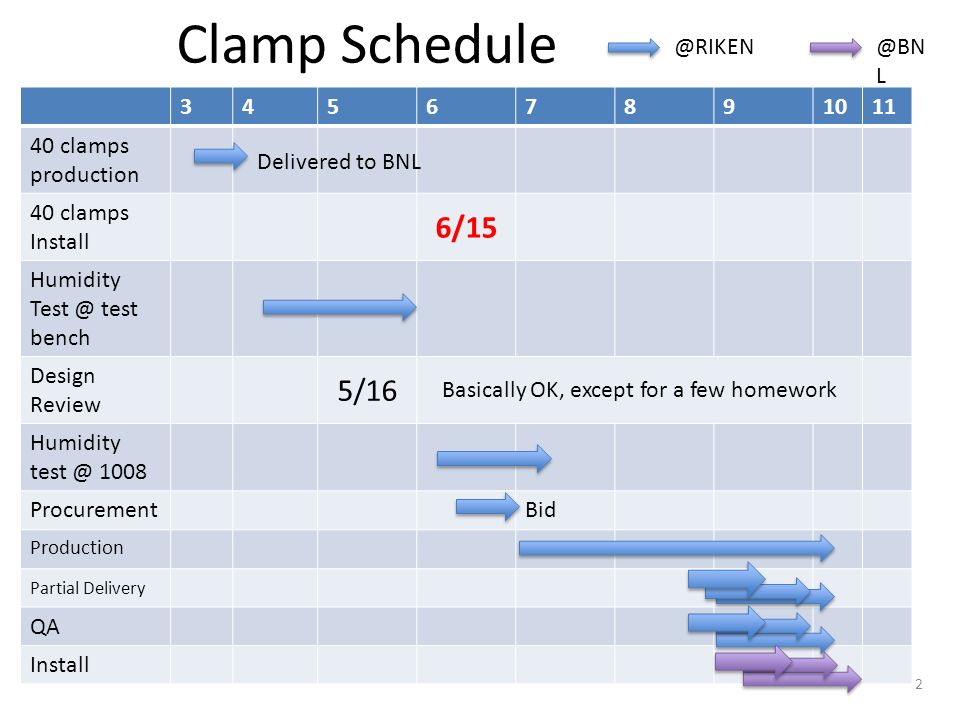 Clamp Schedule

@RIKEN

@BNL

| | 3 | 4 | 5 | 6 | 7 | 8 | 9 | 10 | 11 |
|---|---|---|---|---|---|---|---|---|---|
| 40 clamps production | | Delivered to BNL | | | | | | | |
| 40 clamps Install | | | | 6/15 | | | | | |
| Humidity Test @ test bench | | | | | | | | | |
| Design Review | | | 5/16 | Basically OK, except for a few homework | | | | | |
| Humidity test @ 1008 | | | | | | | | | |
| Procurement | | | | | Bid | | | | |
| Production | | | | | | | | | |
| Partial Delivery | | | | | | | | | |
| QA | | | | | | | | | |
| Install | | | | | | | | | |

2